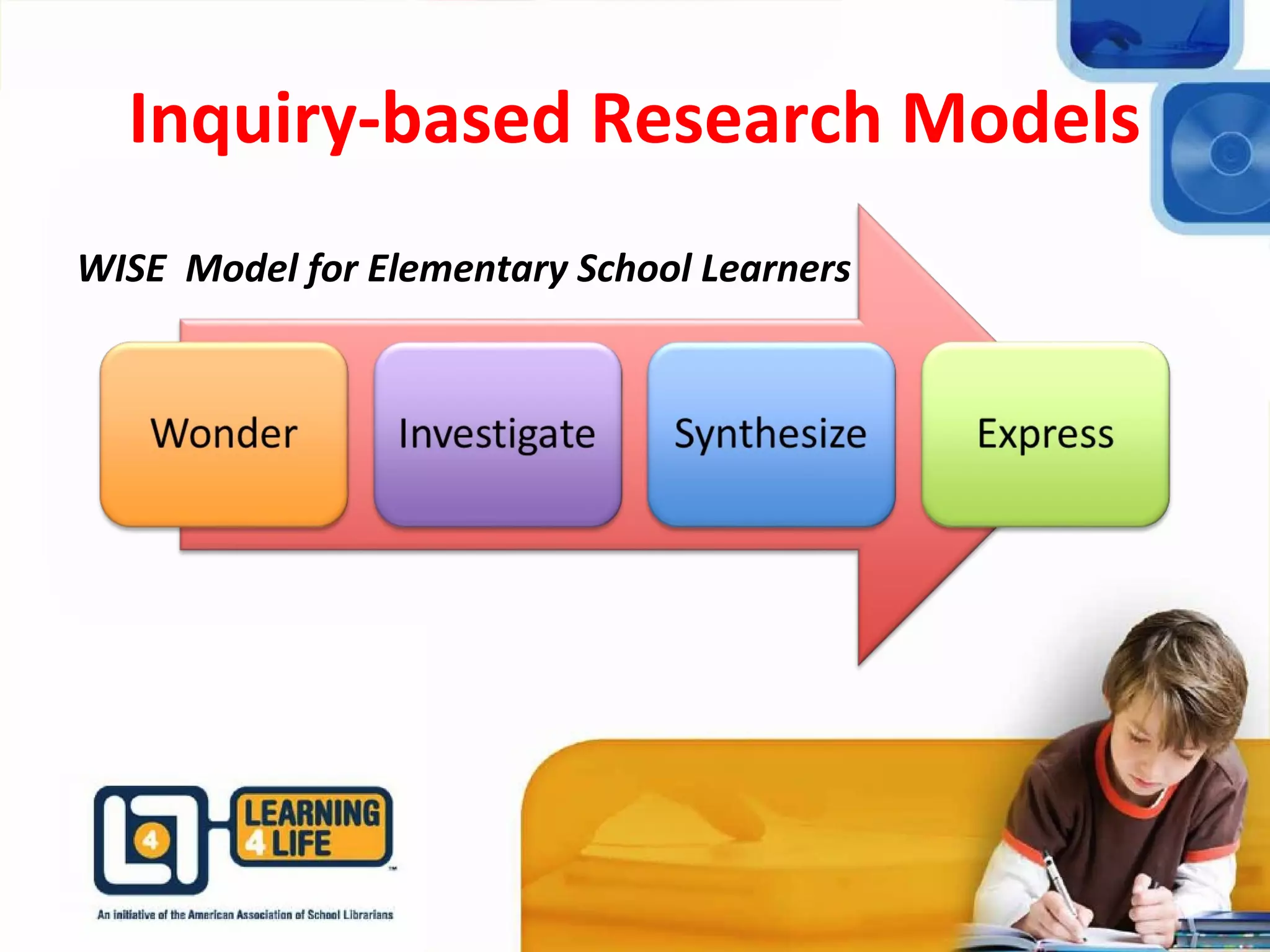 Inquiry-based Research Models

WISE Model for Elementary School Learners

Wonder

Investigate

Synthesize

Express

4

LEARNING 4 LIFE

An initiative of the American Association of School Librarians